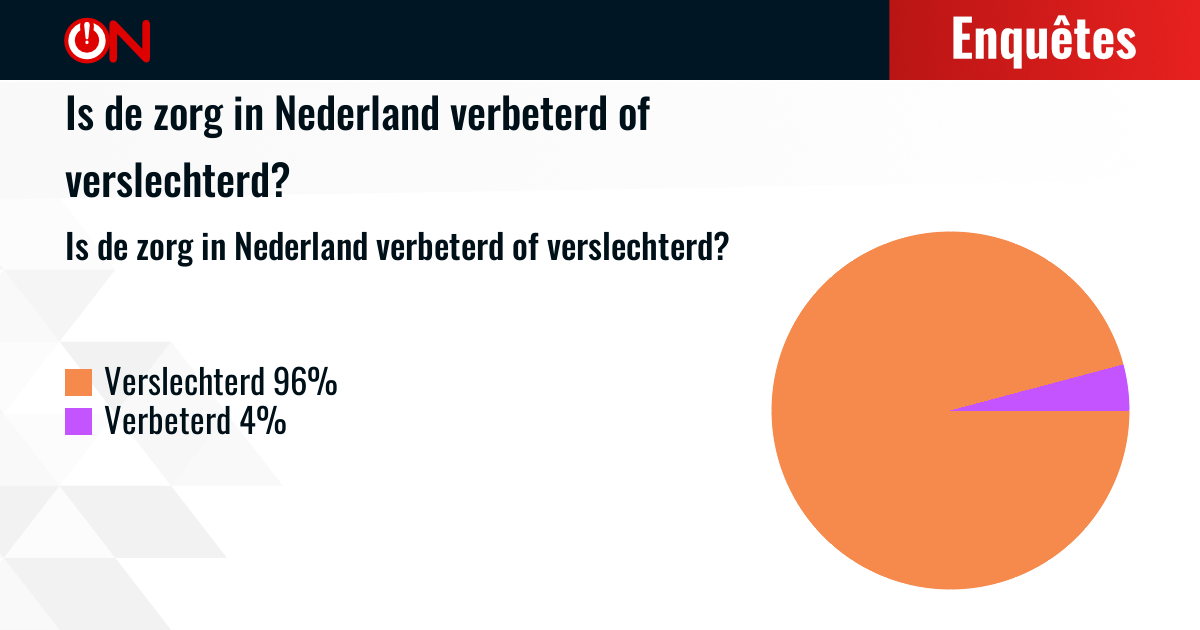 ON

Enquêtes

Is de zorg in Nederland verbeterd of verslechterd?

Is de zorg in Nederland verbeterd of verslechterd?

Verslechterd 96%
Verbeterd 4%